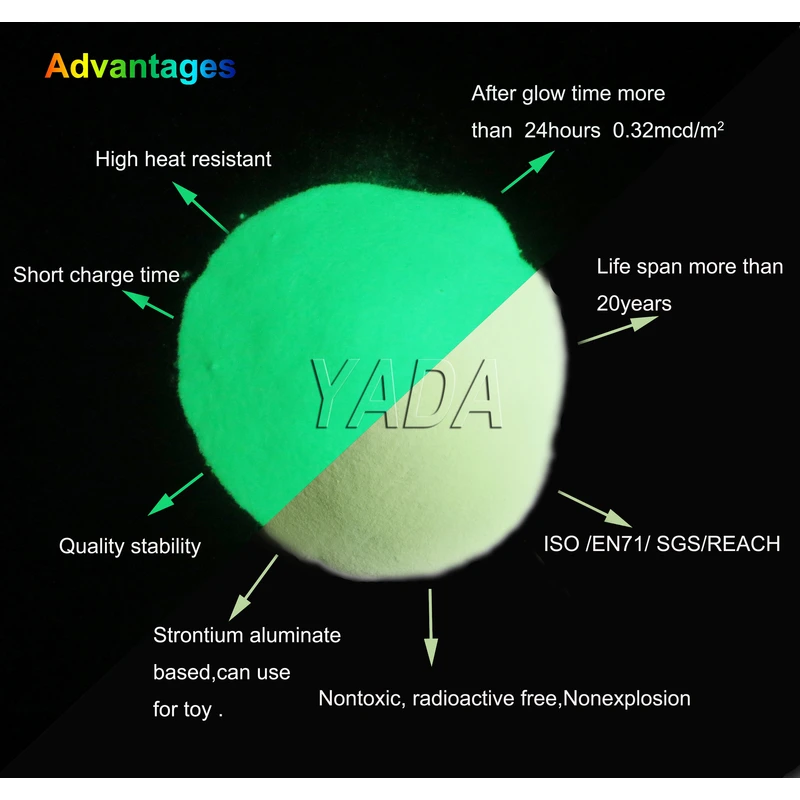 Advantages

After glow time more than 24hours 0.32mcd/m$^2$

High heat resistant

Short charge time

Life span more than 20years

YADA

Quality stability

ISO /EN71/ SGS/REACH

Strontium aluminate based,can use for toy .

Nontoxic, radioactive free,Nonexplosion